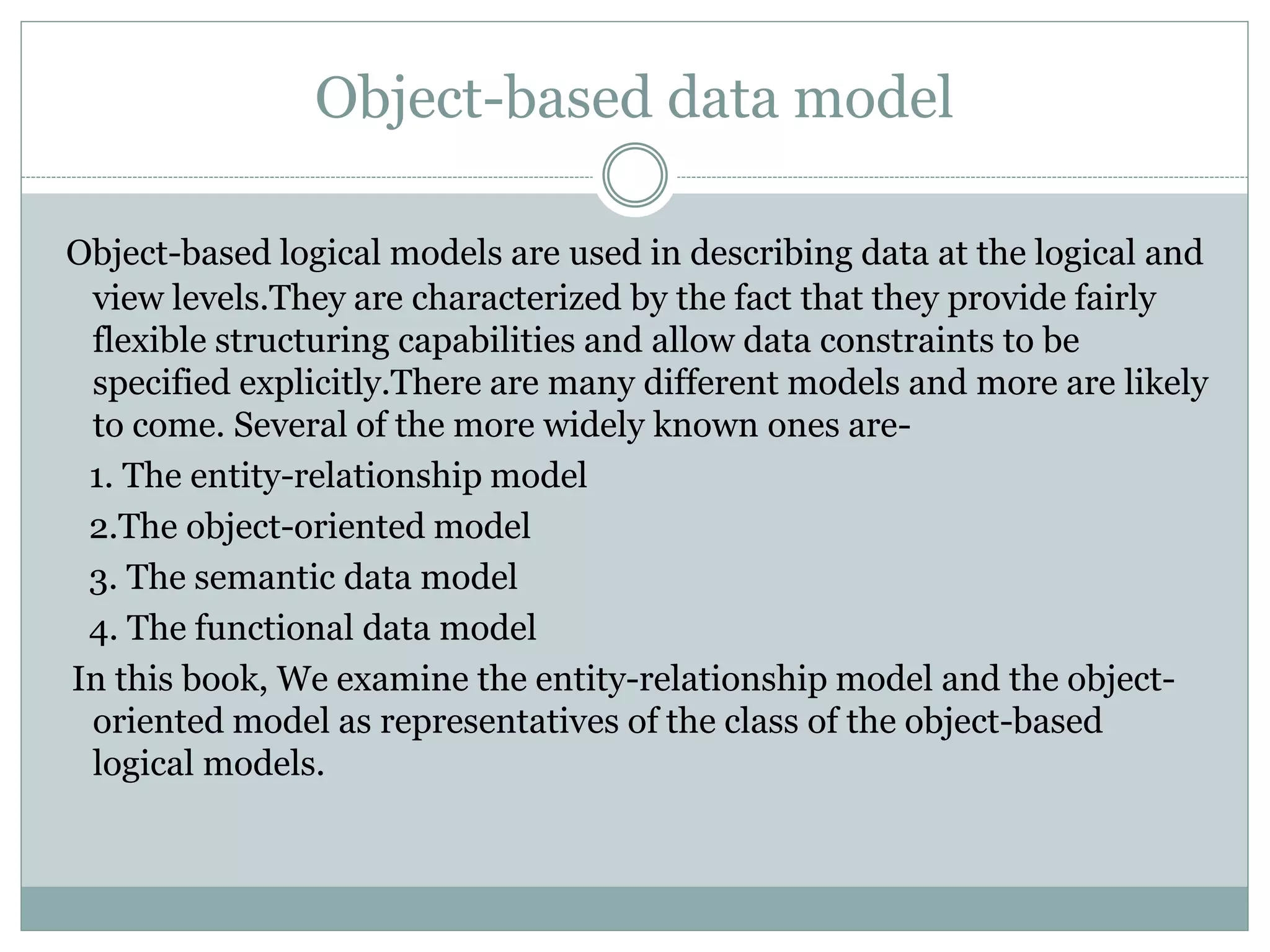 Object-based data model

Object-based logical models are used in describing data at the logical and view levels.They are characterized by the fact that they provide fairly flexible structuring capabilities and allow data constraints to be specified explicitly.There are many different models and more are likely to come. Several of the more widely known ones are-

1. The entity-relationship model

2.The object-oriented model

3. The semantic data model

4. The functional data model

In this book, We examine the entity-relationship model and the object-oriented model as representatives of the class of the object-based logical models.